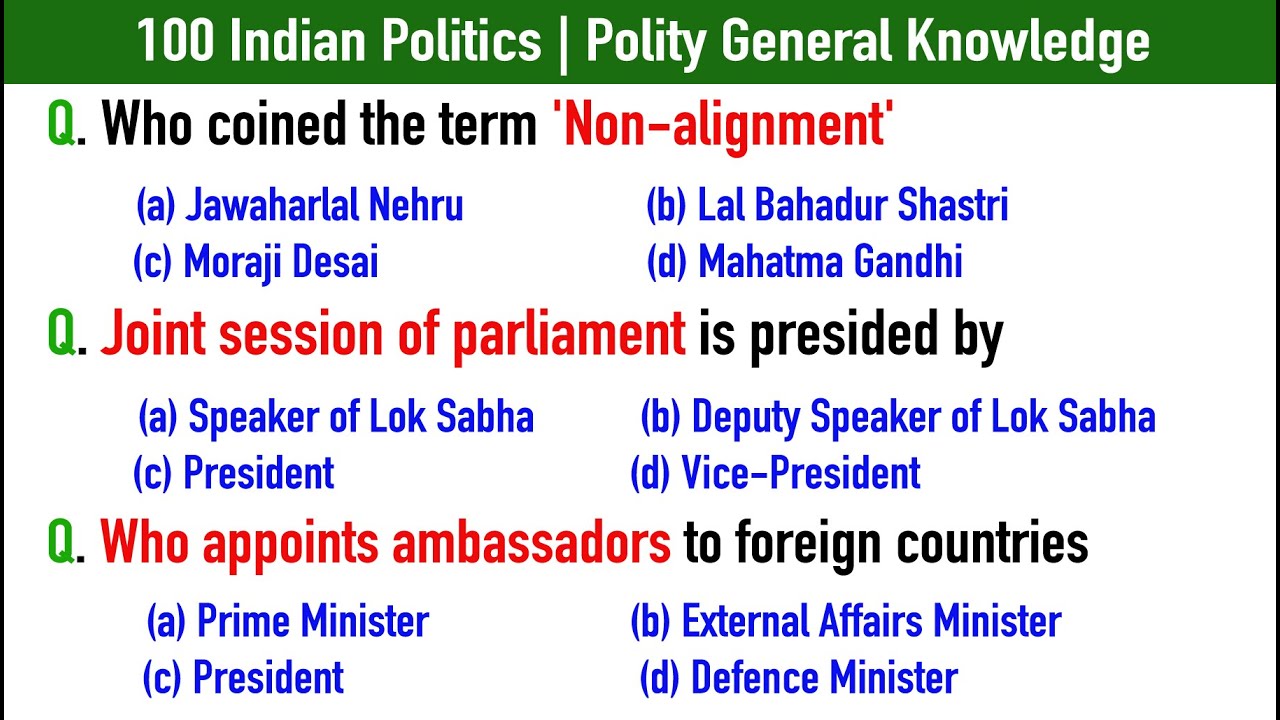 100 Indian Politics | Polity General Knowledge

Q. Who coined the term 'Non-alignment'

(a) Jawaharlal Nehru
(b) Lal Bahadur Shastri
(c) Moraji Desai
(d) Mahatma Gandhi

Q. Joint session of parliament is presided by

(a) Speaker of Lok Sabha
(b) Deputy Speaker of Lok Sabha
(c) President
(d) Vice-President

Q. Who appoints ambassadors to foreign countries

(a) Prime Minister
(b) External Affairs Minister
(c) President
(d) Defence Minister